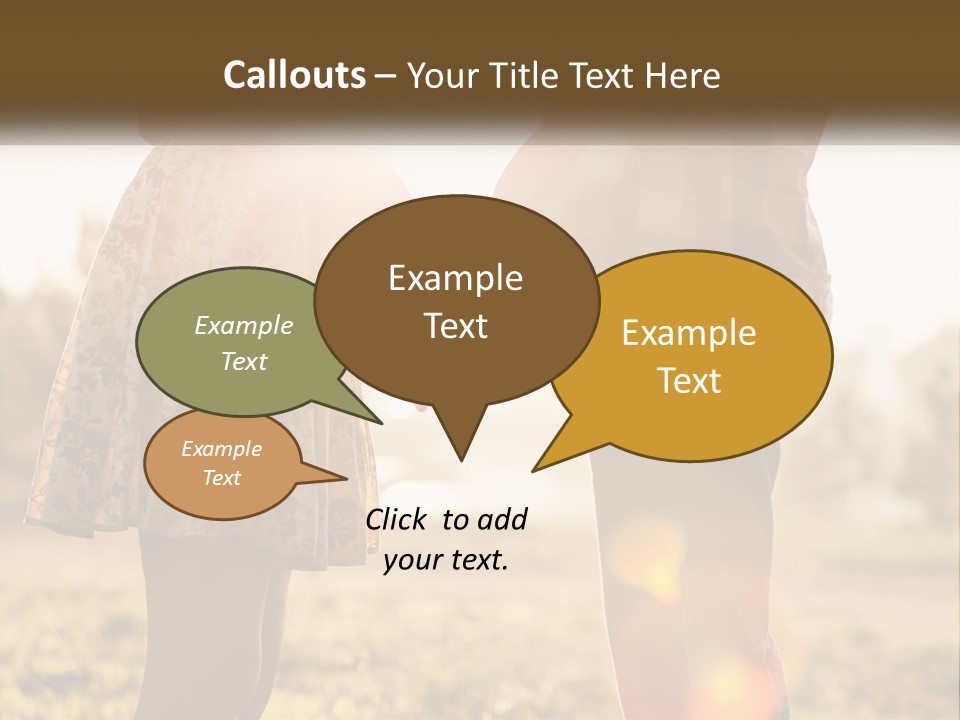 Callouts – Your Title Text Here

Example Text

Example Text

Example Text

Example Text

Click to add your text.